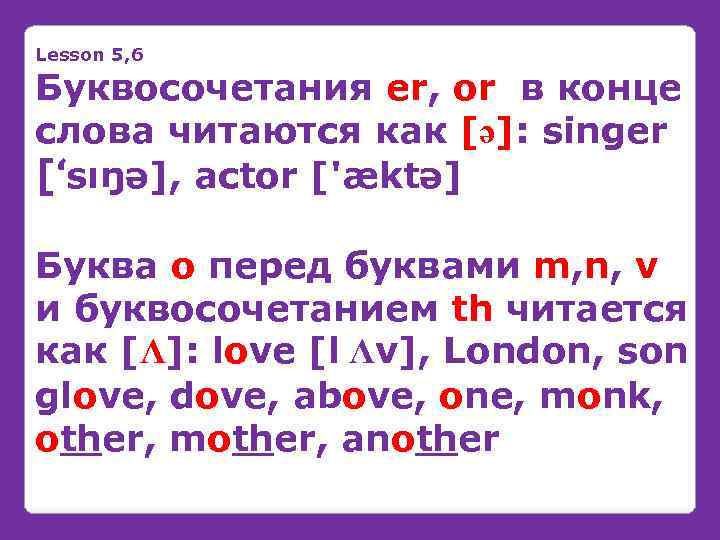 Lesson 5,6

Буквосочетания er, or в конце слова читаются как [ə]: singer [‘sıŋə], actor ['æktə]

Буква o перед буквами m,n, v и буквосочетанием th читается как [Λ]: love [l Λv], London, son glove, dove, above, one, monk, other, mother, another